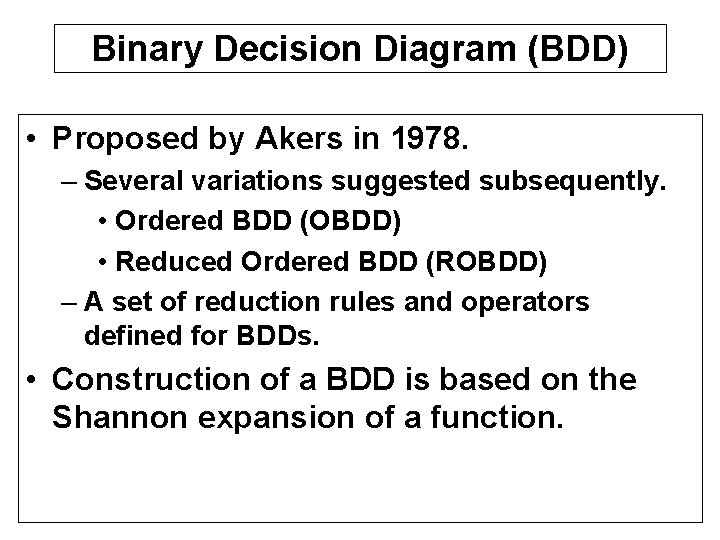 Binary Decision Diagram (BDD)

• Proposed by Akers in 1978.
– Several variations suggested subsequently.
• Ordered BDD (OBDD)
• Reduced Ordered BDD (ROBDD)
– A set of reduction rules and operators defined for BDDs.

• Construction of a BDD is based on the Shannon expansion of a function.